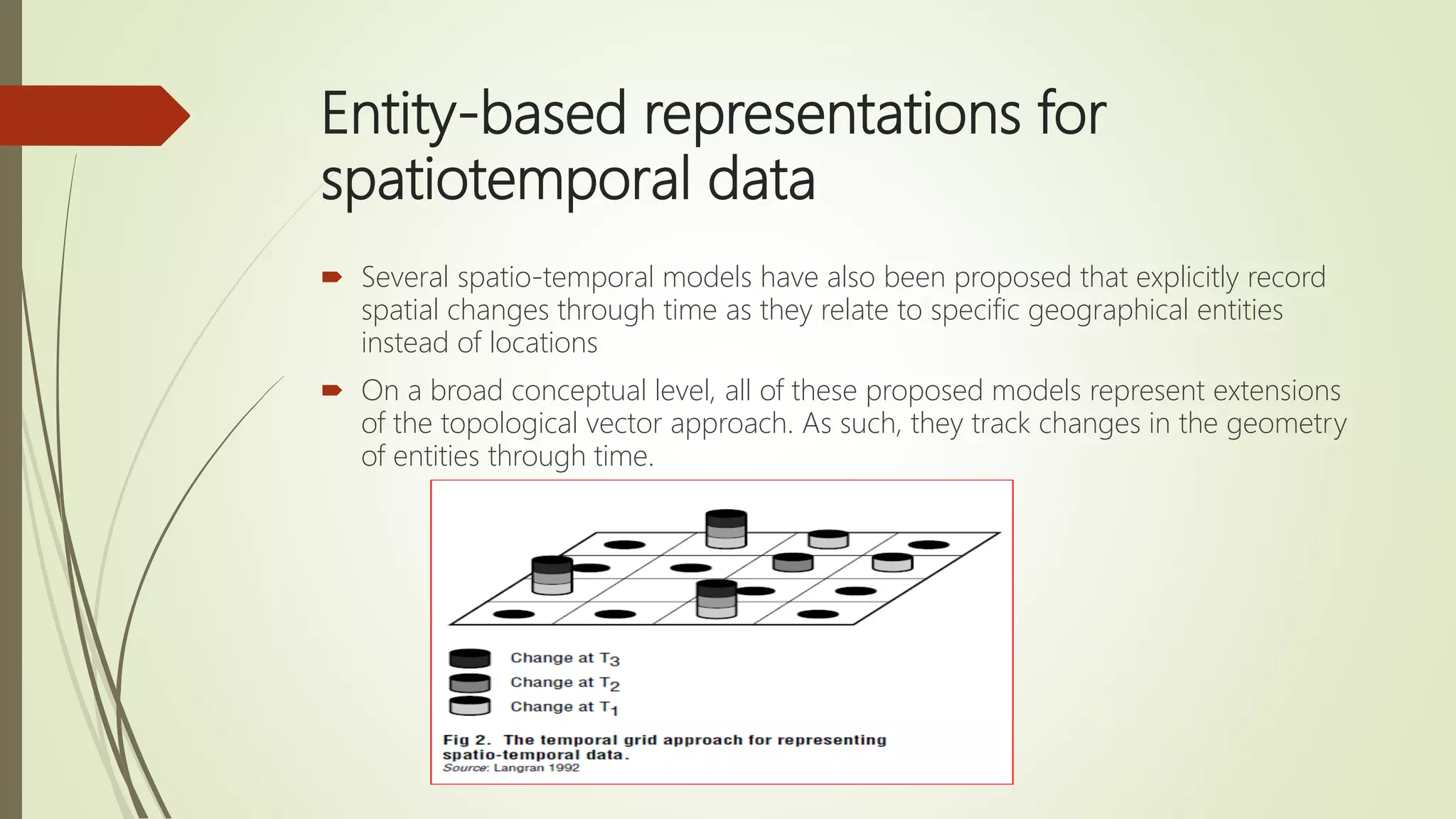 Entity-based representations for spatiotemporal data

Several spatio-temporal models have also been proposed that explicitly record spatial changes through time as they relate to specific geographical entities instead of locations

On a broad conceptual level, all of these proposed models represent extensions of the topological vector approach. As such, they track changes in the geometry of entities through time.

Change at $T_3$
Change at $T_2$
Change at $T_1$

Fig 2. The temporal grid approach for representing spatio-temporal data.
Source: Langran 1992